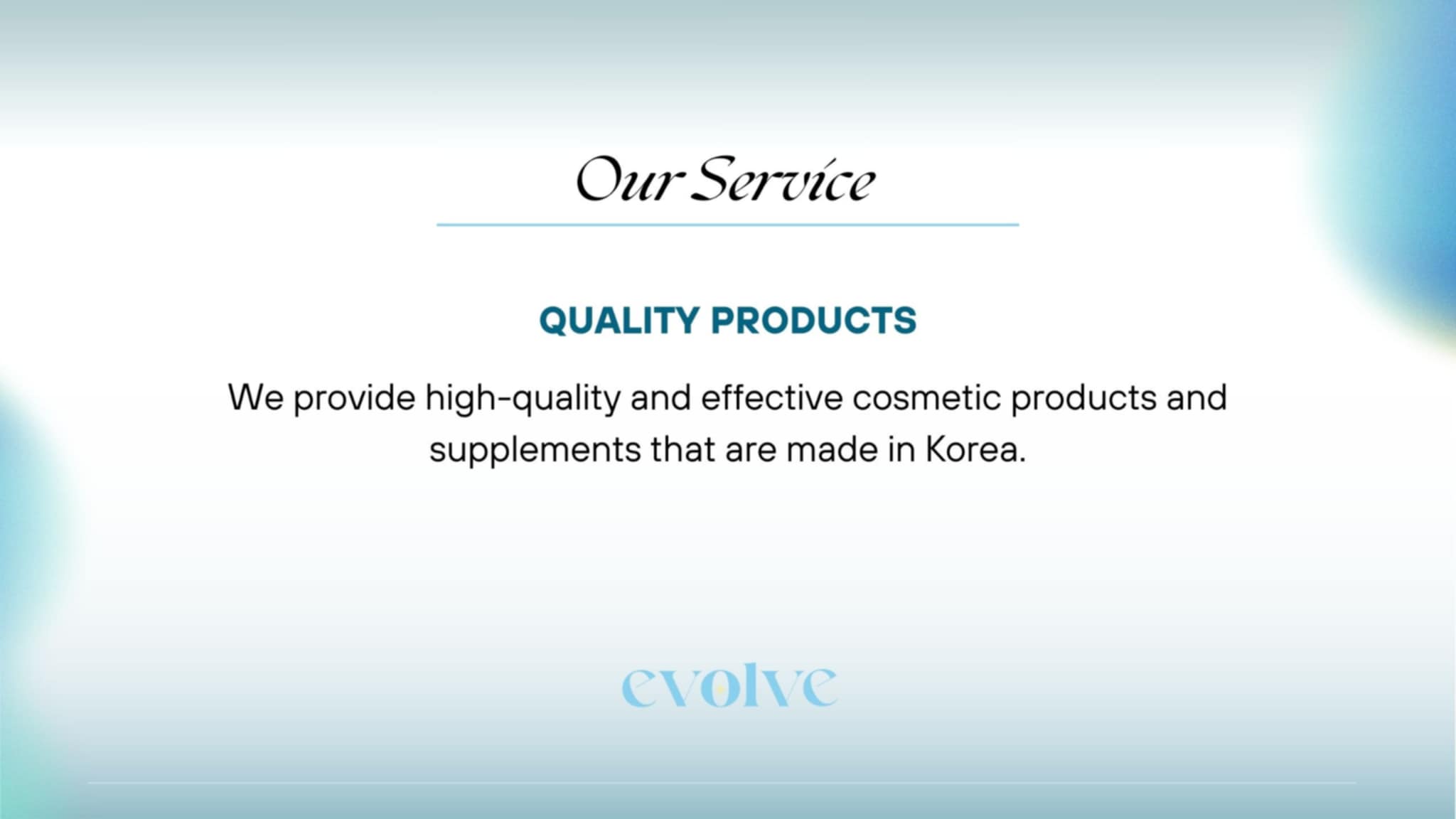 Our Service

QUALITY PRODUCTS

We provide high-quality and effective cosmetic products and supplements that are made in Korea.

evolve